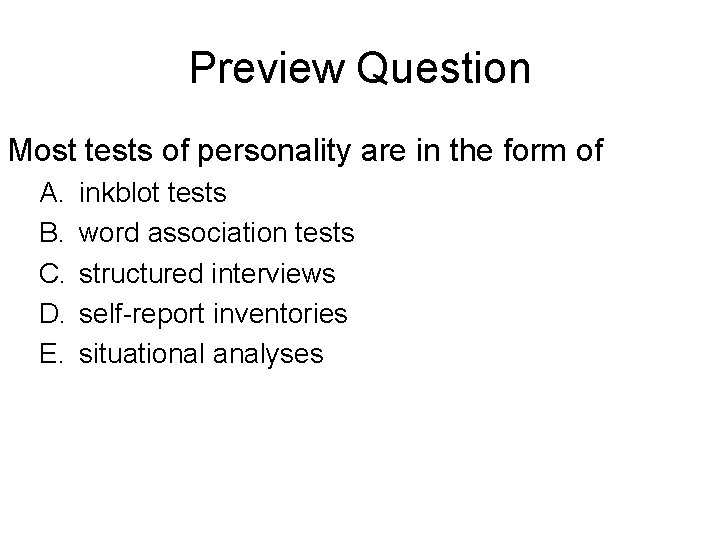 Preview Question

Most tests of personality are in the form of

A. inkblot tests
B. word association tests
C. structured interviews
D. self-report inventories
E. situational analyses